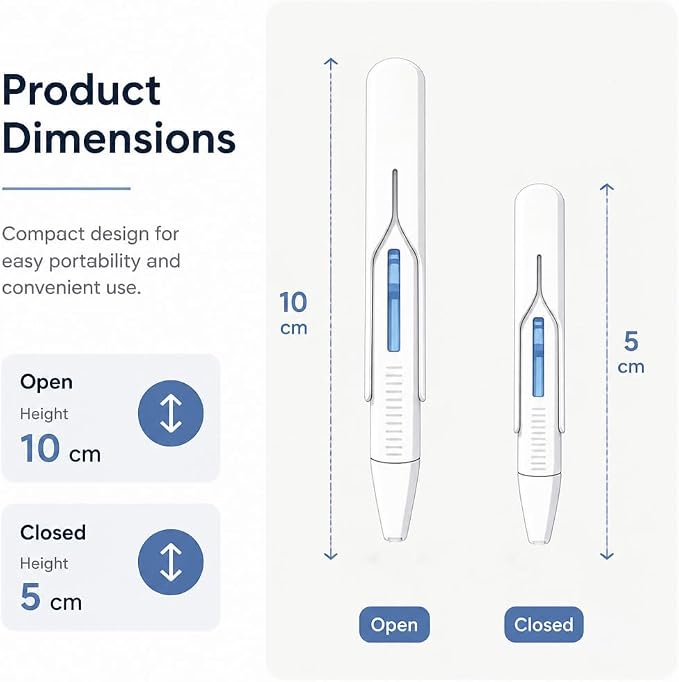 Product Dimensions

Compact design for easy portability and convenient use.

Open
Height
10 cm

Closed
Height
5 cm

10 cm

5 cm

Open

Closed